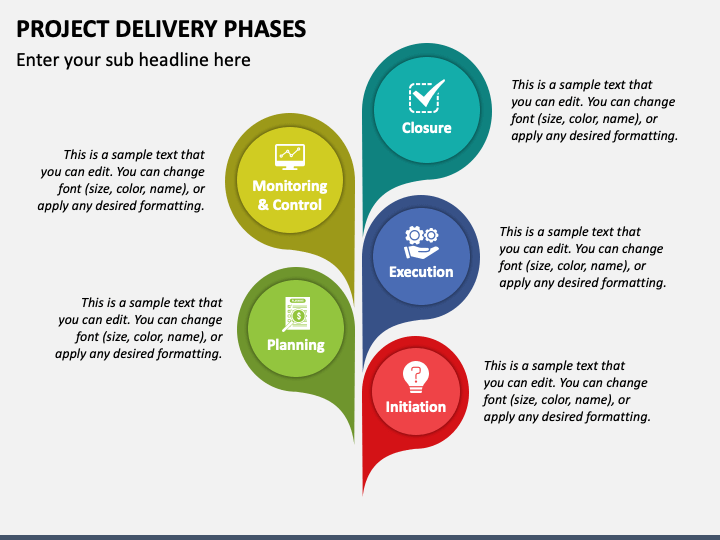 PROJECT DELIVERY PHASES

Enter your sub headline here

Closure

This is a sample text that you can edit. You can change font (size, color, name), or apply any desired formatting.

Monitoring & Control

This is a sample text that you can edit. You can change font (size, color, name), or apply any desired formatting.

Execution

This is a sample text that you can edit. You can change font (size, color, name), or apply any desired formatting.

Planning

This is a sample text that you can edit. You can change font (size, color, name), or apply any desired formatting.

Initiation

This is a sample text that you can edit. You can change font (size, color, name), or apply any desired formatting.